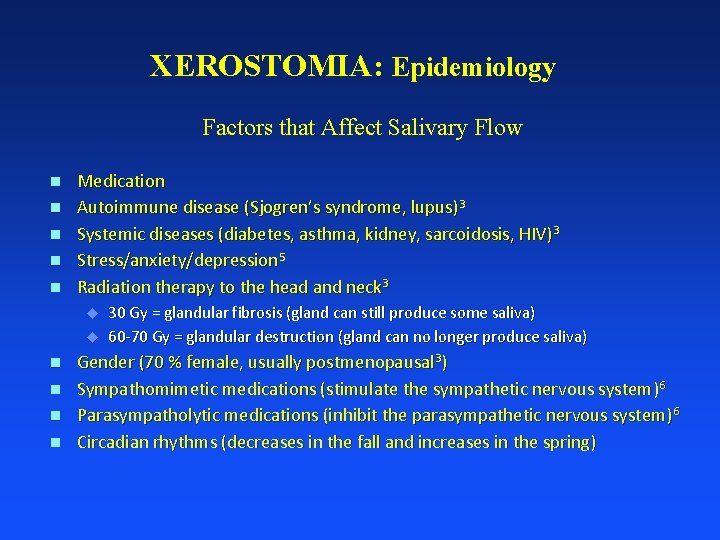 XEROSTOMIA: Epidemiology

Factors that Affect Salivary Flow

- Medication
- Autoimmune disease (Sjogren's syndrome, lupus)$^3$
- Systemic diseases (diabetes, asthma, kidney, sarcoidosis, HIV)$^3$
- Stress/anxiety/depression$^5$
- Radiation therapy to the head and neck$^3$
  - 30 Gy = glandular fibrosis (gland can still produce some saliva)
  - 60-70 Gy = glandular destruction (gland can no longer produce saliva)
- Gender (70 % female, usually postmenopausal$^3$)
- Sympathomimetic medications (stimulate the sympathetic nervous system)$^6$
- Parasympatholytic medications (inhibit the parasympathetic nervous system)$^6$
- Circadian rhythms (decreases in the fall and increases in the spring)